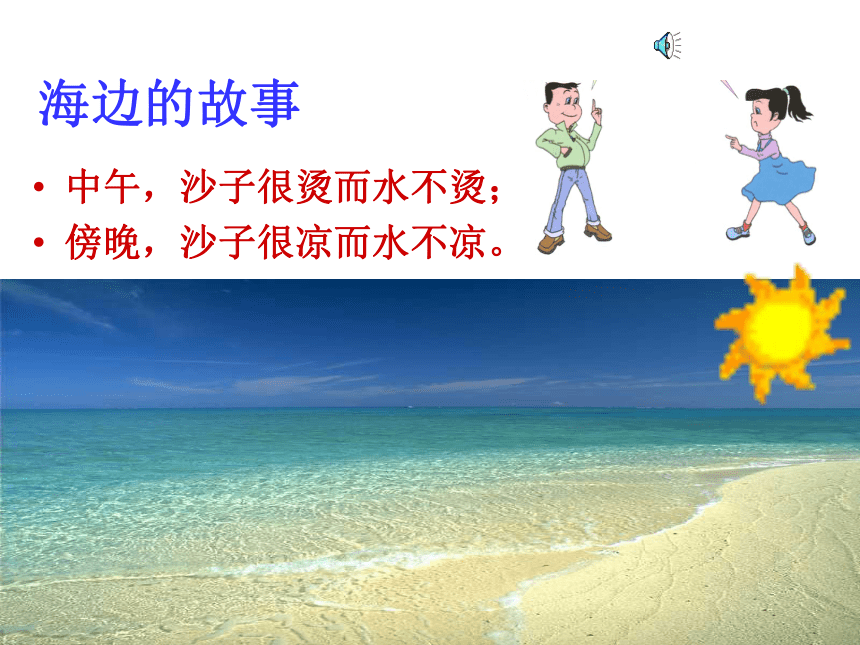 海边的故事

• 中午，沙子很烫而水不烫；
• 傍晚，沙子很凉而水不凉。